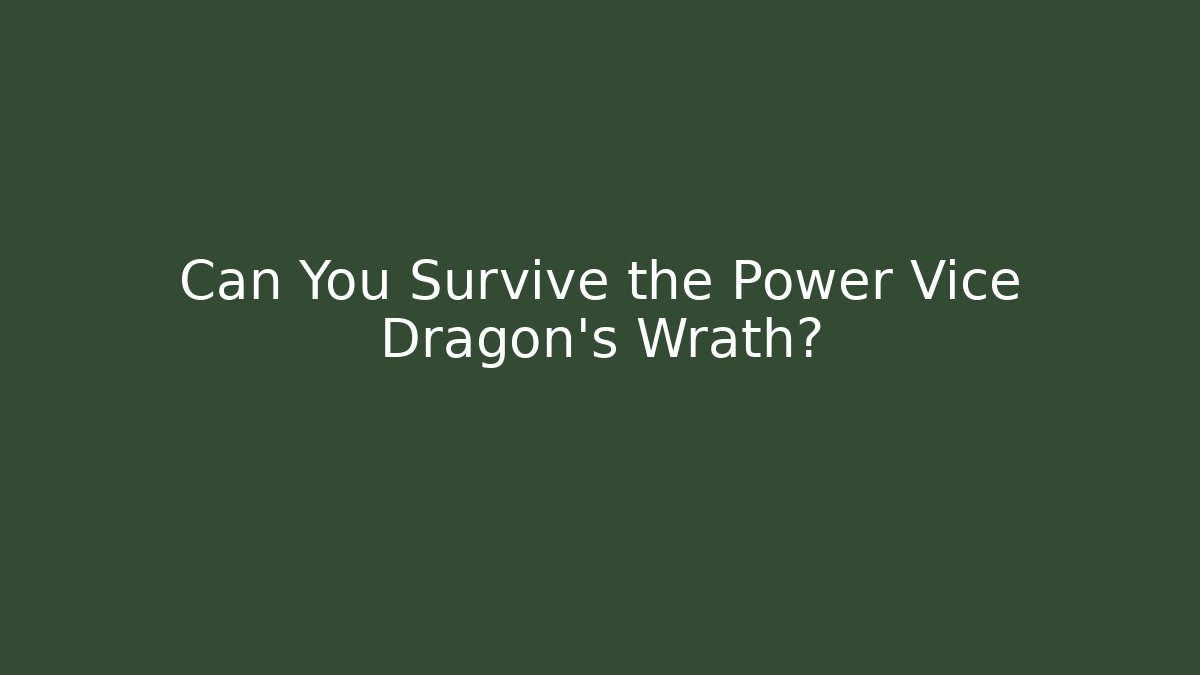 Can You Survive the Power Vice Dragon's Wrath?